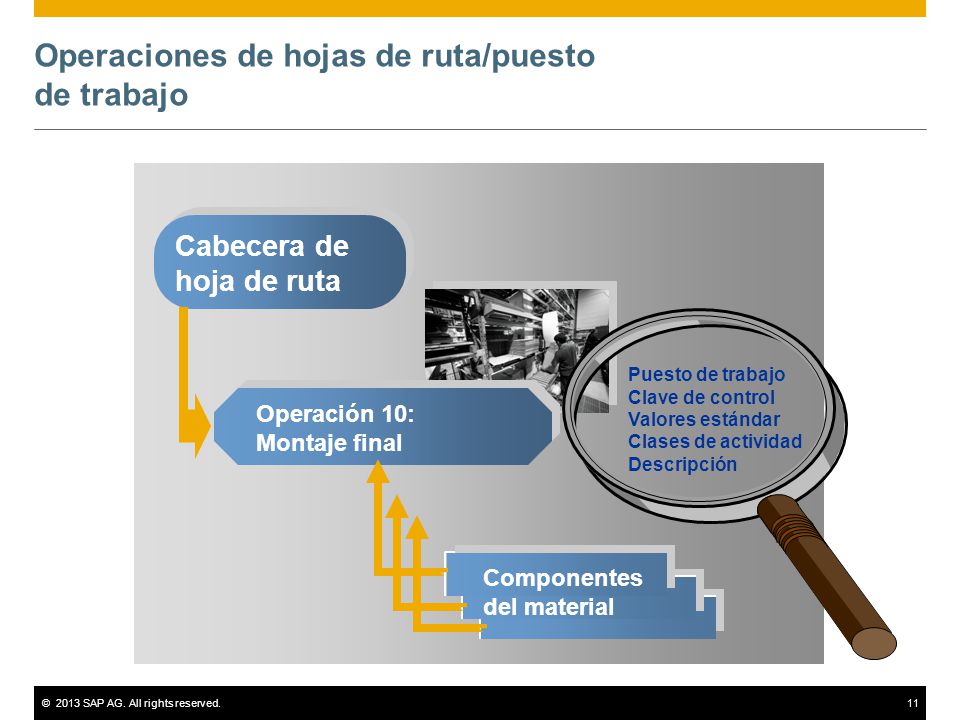 Operaciones de hojas de ruta/puesto de trabajo

Cabecera de hoja de ruta

Operación 10: Montaje final

Puesto de trabajo
Clave de control
Valores estándar
Clases de actividad
Descripción

Componentes del material

© 2013 SAP AG. All rights reserved.

11